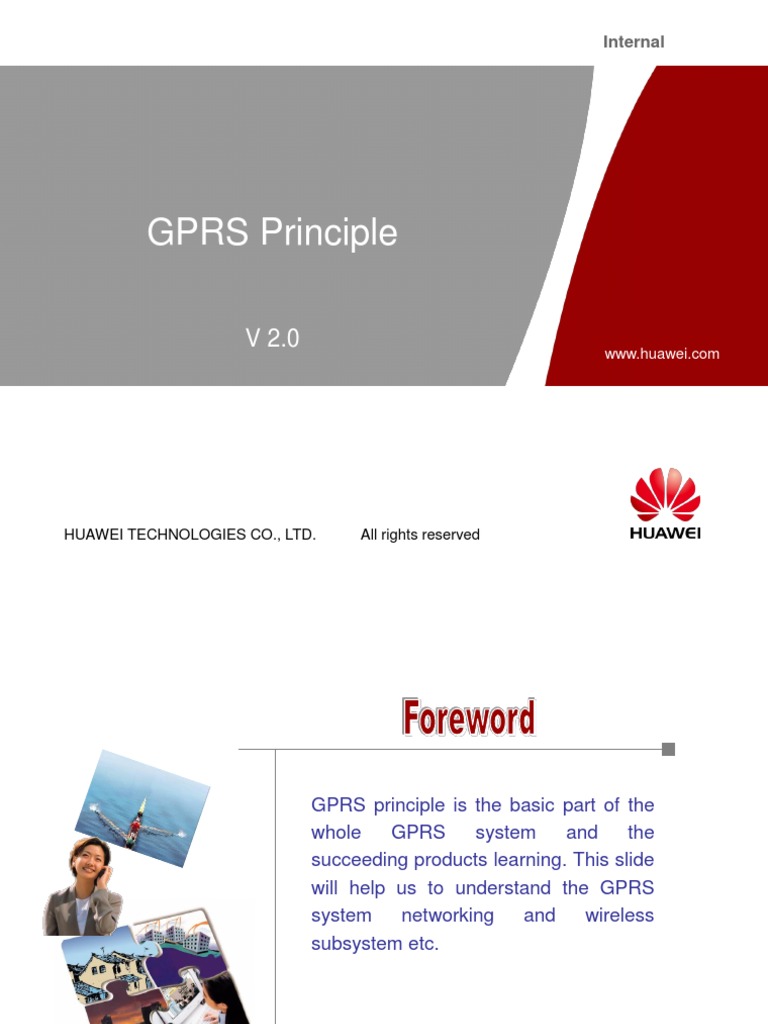 Internal

GPRS Principle

V 2.0

www.huawei.com

HUAWEI TECHNOLOGIES CO., LTD. All rights reserved

HUAWEI

Foreword

GPRS principle is the basic part of the whole GPRS system and the succeeding products learning. This slide will help us to understand the GPRS system networking and wireless subsystem etc.